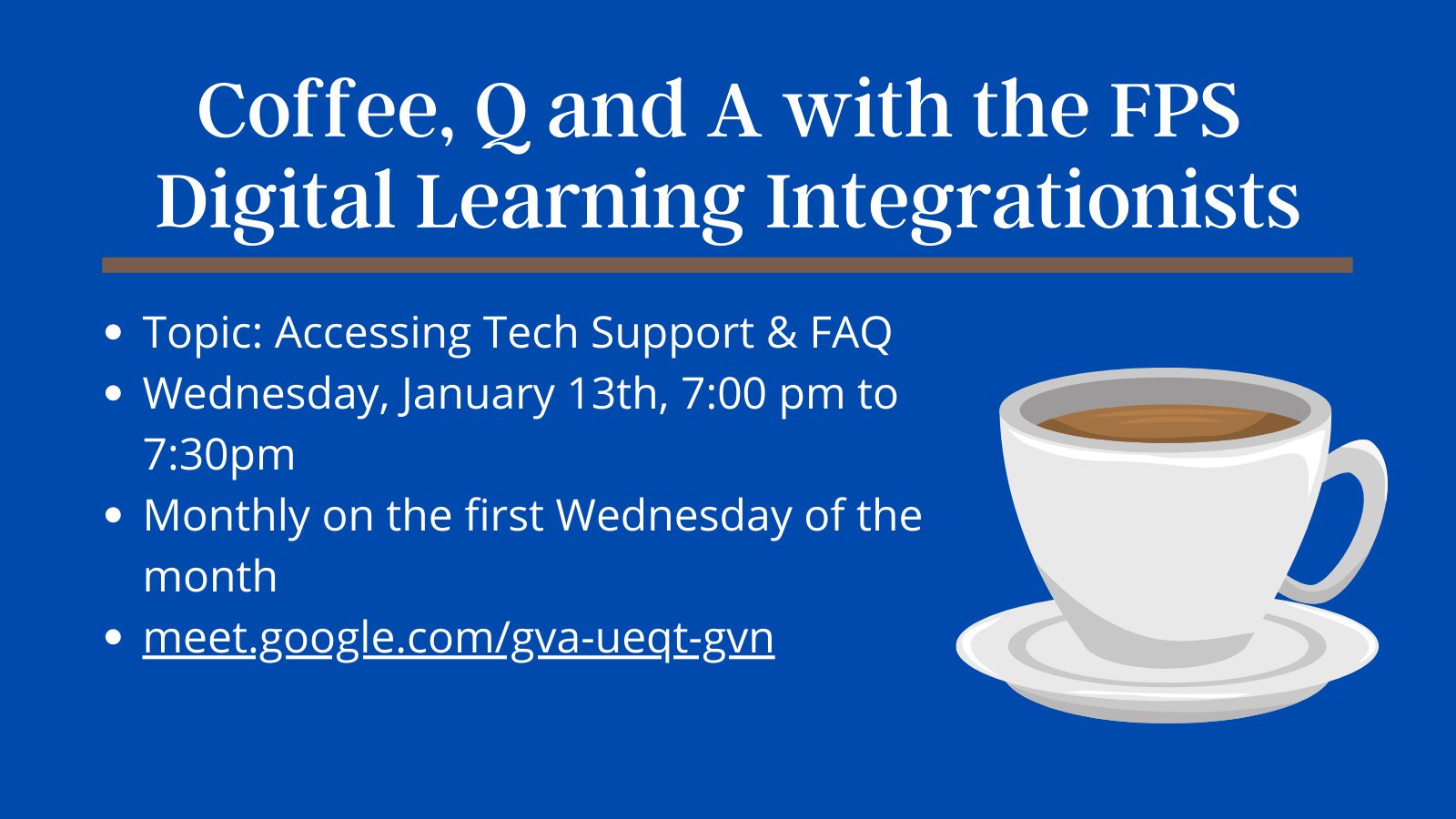 Coffee, Q and A with the FPS Digital Learning Integrationists

- Topic: Accessing Tech Support & FAQ
- Wednesday, January 13th, 7:00 pm to 7:30pm
- Monthly on the first Wednesday of the month
- meet.google.com/gva-ueqt-gvn